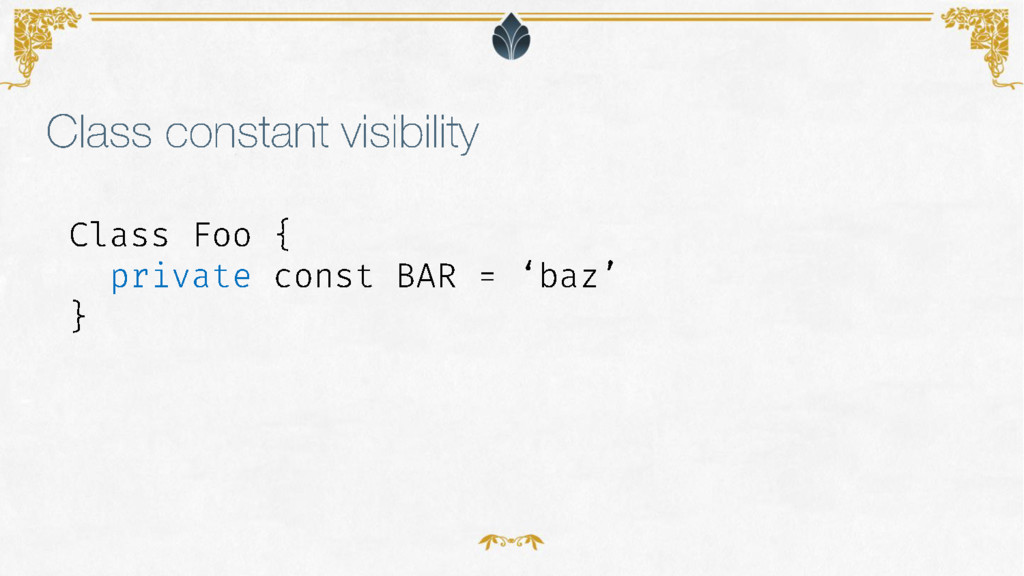 Class constant visibility

Class Foo {
  private const BAR = ‘baz’
}